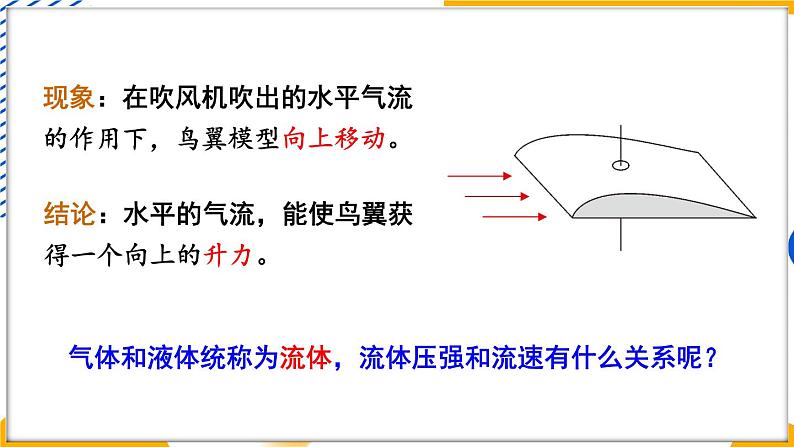 现象：在吹风机吹出的水平气流的作用下，鸟翼模型向上移动。

结论：水平的气流，能使鸟翼获得一个向上的升力。

气体和液体统称为流体，流体压强和流速有什么关系呢？